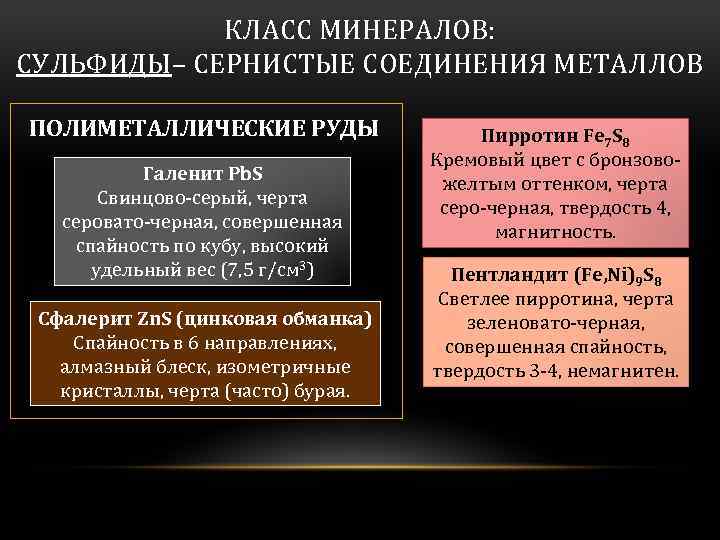 КЛАСС МИНЕРАЛОВ:
СУЛЬФИДЫ– СЕРНИСТЫЕ СОЕДИНЕНИЯ МЕТАЛЛОВ

ПОЛИМЕТАЛЛИЧЕСКИЕ РУДЫ

Галенит PbS
Свинцово-серый, черта серовато-черная, совершенная спайность по кубу, высокий удельный вес (7,5 г/см$^3$)

Сфалерит ZnS (цинковая обманка)
Спайность в 6 направлениях, алмазный блеск, изометричные кристаллы, черта (часто) бурая.

Пирротин $Fe_7S_8$
Кремовый цвет с бронзово-желтым оттенком, черта серо-черная, твердость 4, магнитность.

Пентландит $(Fe,Ni)_9S_8$
Светлее пирротина, черта зеленовато-черная, совершенная спайность, твердость 3-4, немагнитен.